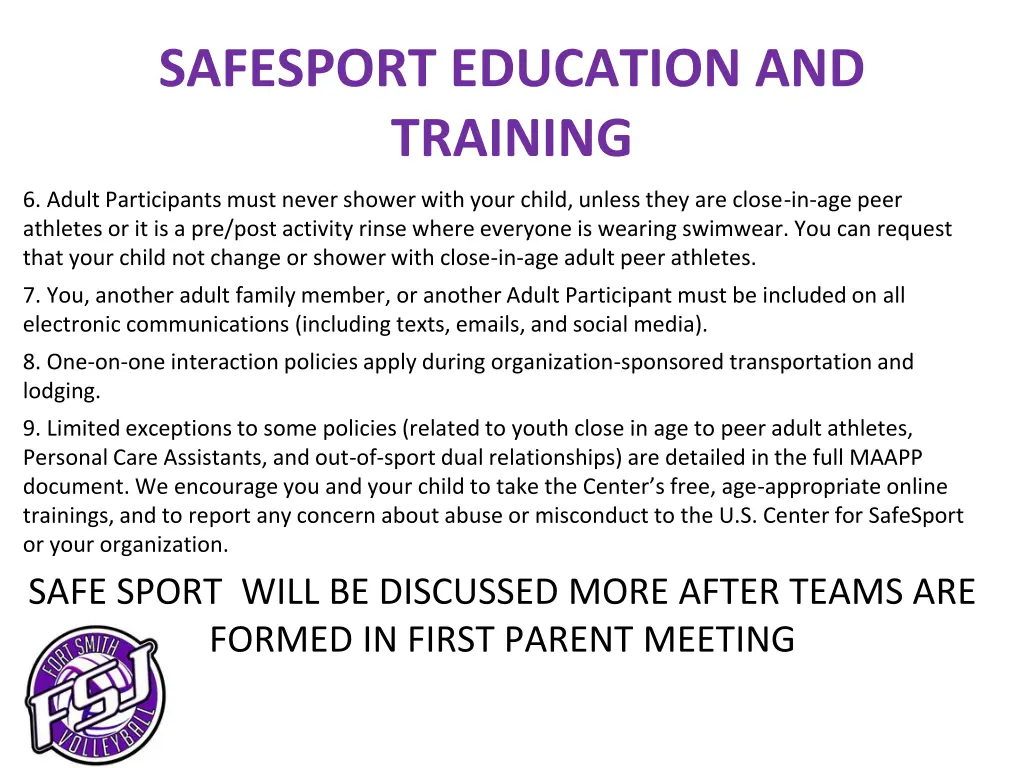 SAFESPORT EDUCATION AND TRAINING

6. Adult Participants must never shower with your child, unless they are close-in-age peer athletes or it is a pre/post activity rinse where everyone is wearing swimwear. You can request that your child not change or shower with close-in-age adult peer athletes.

7. You, another adult family member, or another Adult Participant must be included on all electronic communications (including texts, emails, and social media).

8. One-on-one interaction policies apply during organization-sponsored transportation and lodging.

9. Limited exceptions to some policies (related to youth close in age to peer adult athletes, Personal Care Assistants, and out-of-sport dual relationships) are detailed in the full MAAPP document. We encourage you and your child to take the Center's free, age-appropriate online trainings, and to report any concern about abuse or misconduct to the U.S. Center for SafeSport or your organization.

SAFE SPORT WILL BE DISCUSSED MORE AFTER TEAMS ARE FORMED IN FIRST PARENT MEETING

FORT SMITH
FSJ
VOLLEYBALL